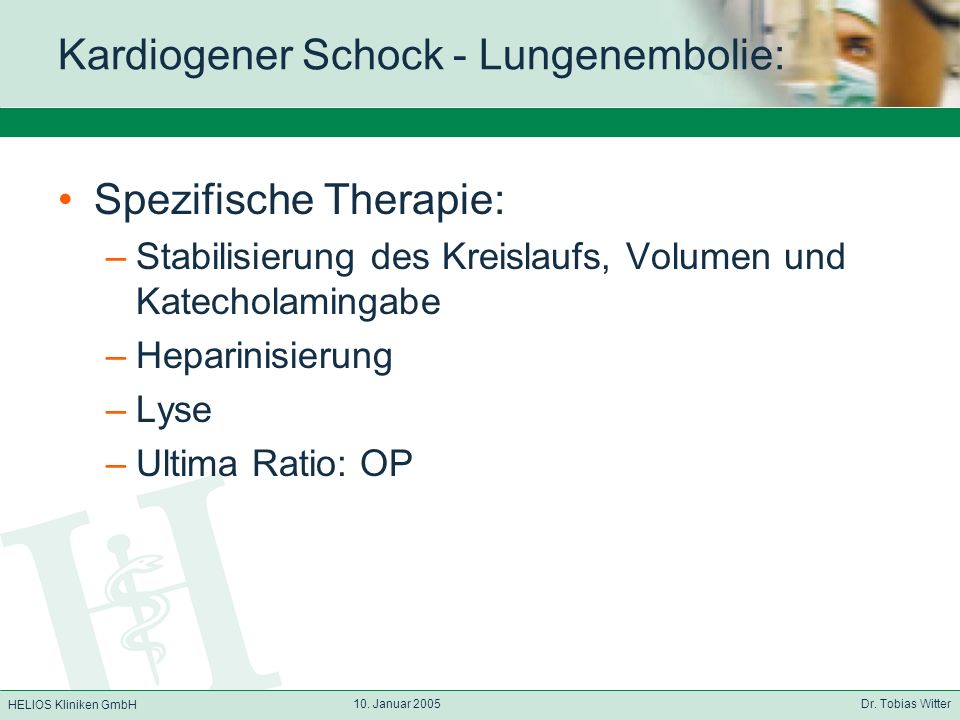 Kardiogener Schock - Lungenembolie:

• Spezifische Therapie:
– Stabilisierung des Kreislaufs, Volumen und Katecholamingabe
– Heparinisierung
– Lyse
– Ultima Ratio: OP

HELIOS Kliniken GmbH
10. Januar 2005
Dr. Tobias Witter